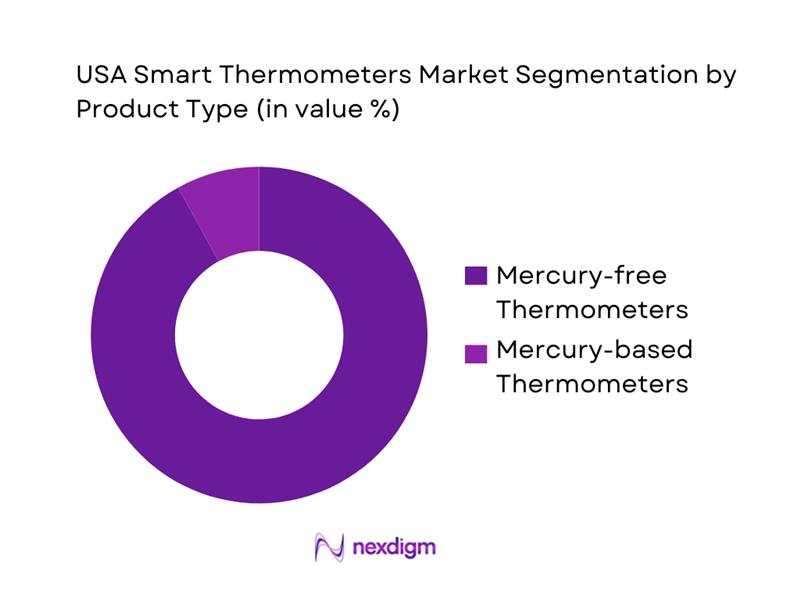 USA Smart Thermometers Market Segmentation by Product Type (in value %)

Mercury-free Thermometers
Mercury-based Thermometers

nexdigm